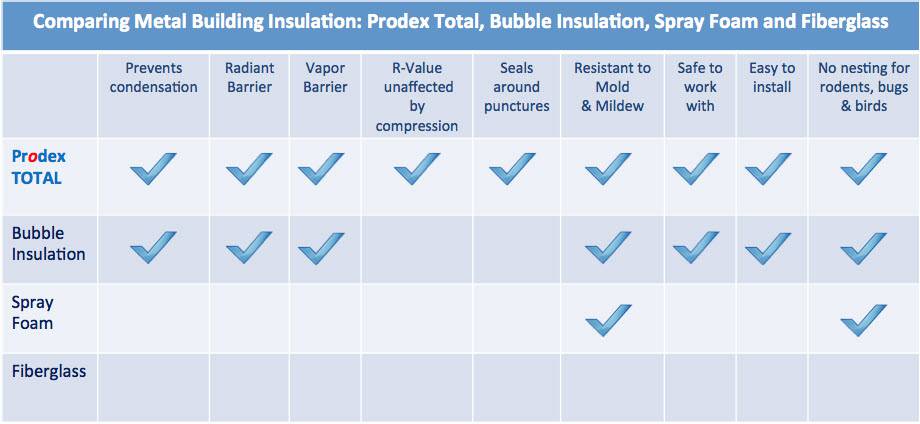 Comparing Metal Building Insulation: Prodex Total, Bubble Insulation, Spray Foam and Fiberglass

| | Prevents condensation | Radiant Barrier | Vapor Barrier | R-Value unaffected by compression | Seals around punctures | Resistant to Mold & Mildew | Safe to work with | Easy to install | No nesting for rodents, bugs & birds |
|---|---|---|---|---|---|---|---|---|---|
| Prodex TOTAL | ✓ | ✓ | ✓ | ✓ | ✓ | ✓ | ✓ | ✓ | ✓ |
| Bubble Insulation | ✓ | ✓ | ✓ | | | ✓ | ✓ | ✓ | ✓ |
| Spray Foam | | | | | | ✓ | | | ✓ |
| Fiberglass | | | | | | | | | |